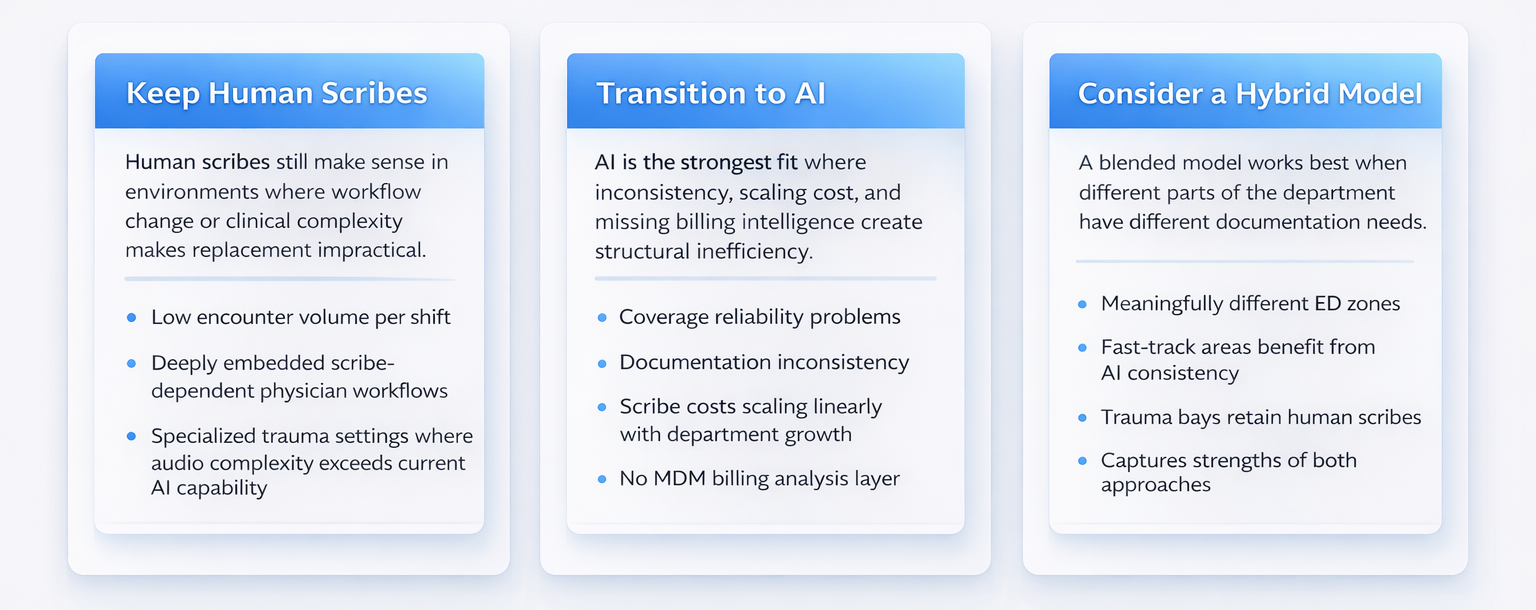 Keep Human Scribes

Human scribes still make sense in environments where workflow change or clinical complexity makes replacement impractical.

- Low encounter volume per shift
- Deeply embedded scribe-dependent physician workflows
- Specialized trauma settings where audio complexity exceeds current AI capability

Transition to AI

AI is the strongest fit where inconsistency, scaling cost, and missing billing intelligence create structural inefficiency.

- Coverage reliability problems
- Documentation inconsistency
- Scribe costs scaling linearly with department growth
- No MDM billing analysis layer

Consider a Hybrid Model

A blended model works best when different parts of the department have different documentation needs.

- Meaningfully different ED zones
- Fast-track areas benefit from AI consistency
- Trauma bays retain human scribes
- Captures strengths of both approaches